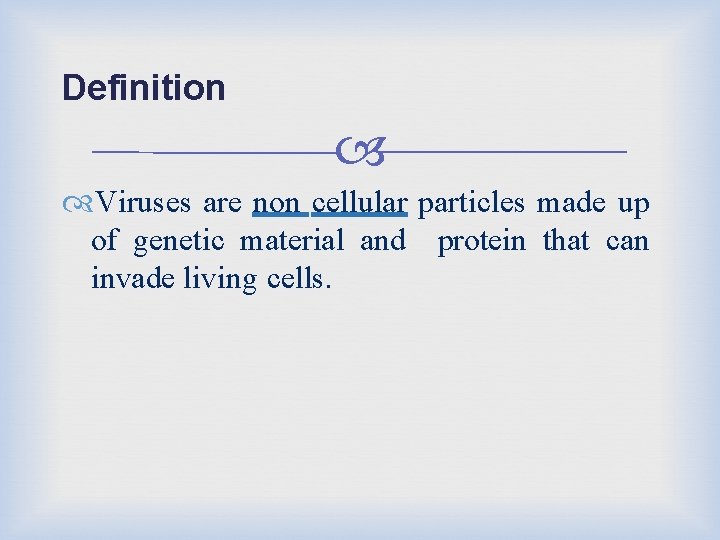 Definition

Viruses are non cellular particles made up of genetic material and protein that can invade living cells.